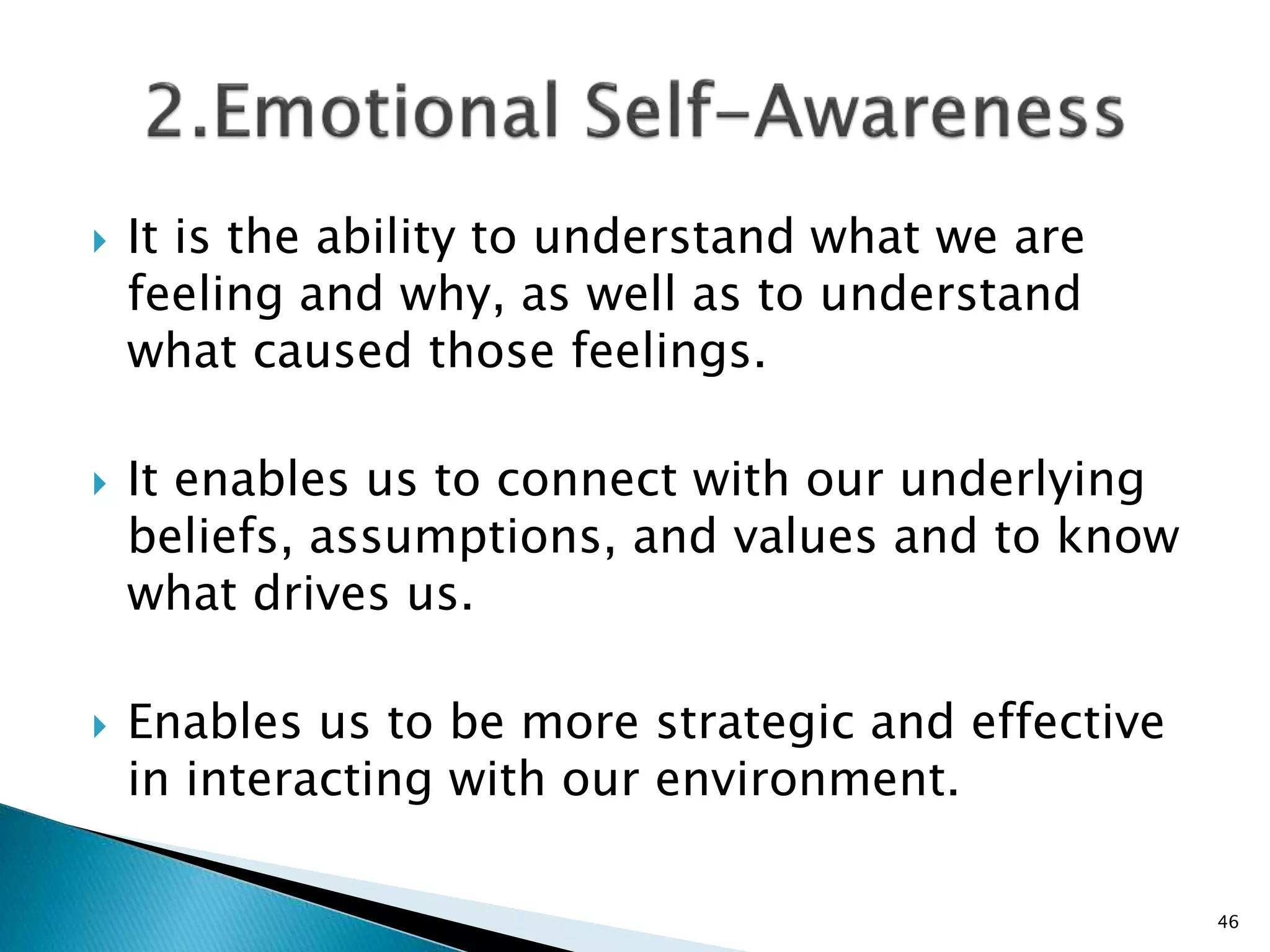 2.Emotional Self-Awareness

It is the ability to understand what we are feeling and why, as well as to understand what caused those feelings.

It enables us to connect with our underlying beliefs, assumptions, and values and to know what drives us.

Enables us to be more strategic and effective in interacting with our environment.

46